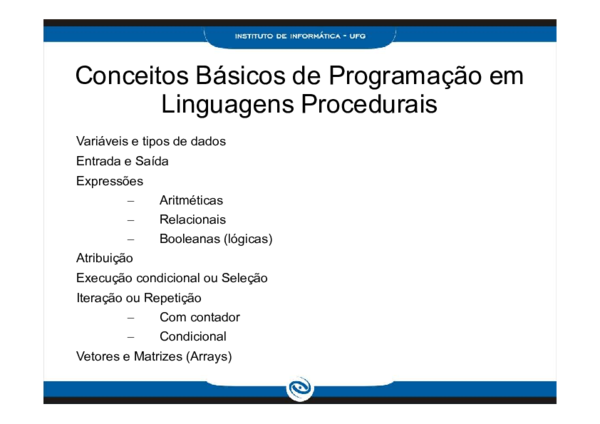 INSTITUTO DE INFORMÁTICA - UFG

Conceitos Básicos de Programação em Linguagens Procedurais

Variáveis e tipos de dados
Entrada e Saída
Expressões
– Aritméticas
– Relacionais
– Booleanas (lógicas)
Atribuição
Execução condicional ou Seleção
Iteração ou Repetição
– Com contador
– Condicional
Vetores e Matrizes (Arrays)